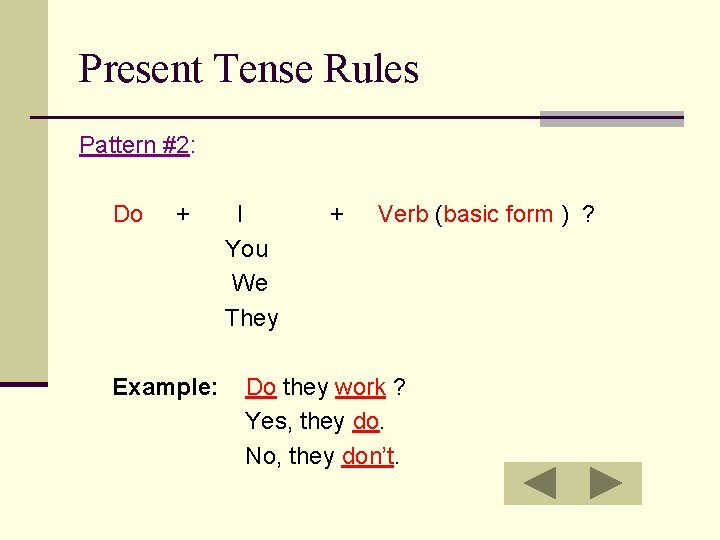 Present Tense Rules

Pattern #2:

Do + I + Verb (basic form ) ?
You
We
They

Example: Do they work ?
Yes, they do.
No, they don't.